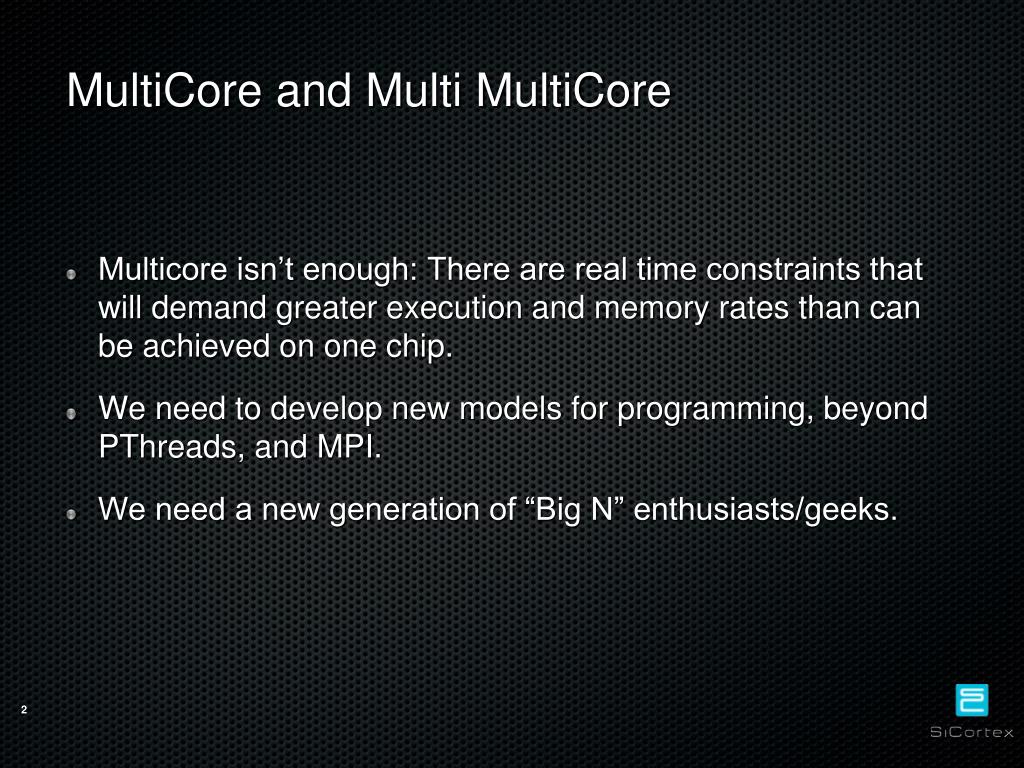 MultiCore and Multi MultiCore

Multicore isn’t enough: There are real time constraints that will demand greater execution and memory rates than can be achieved on one chip.

We need to develop new models for programming, beyond PThreads, and MPI.

We need a new generation of “Big N” enthusiasts/geeks.

2

SiCortex